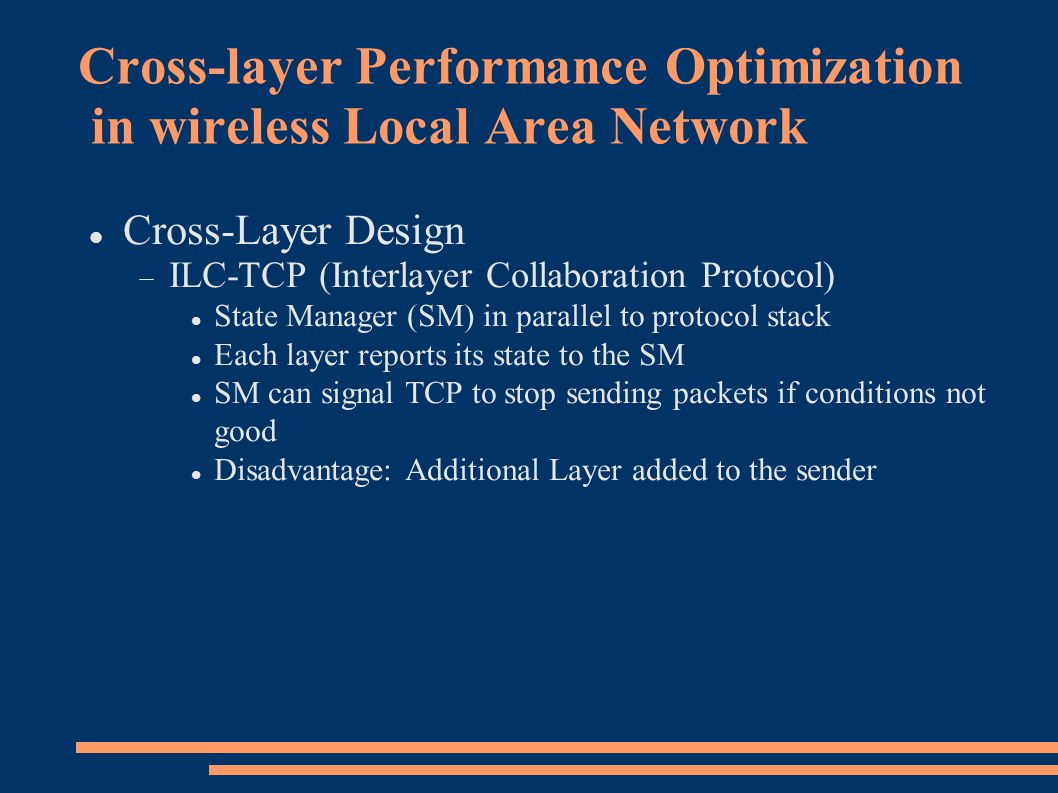 Cross-layer Performance Optimization in wireless Local Area Network

- Cross-Layer Design
  - ILC-TCP (Interlayer Collaboration Protocol)
    - State Manager (SM) in parallel to protocol stack
    - Each layer reports its state to the SM
    - SM can signal TCP to stop sending packets if conditions not good
    - Disadvantage: Additional Layer added to the sender